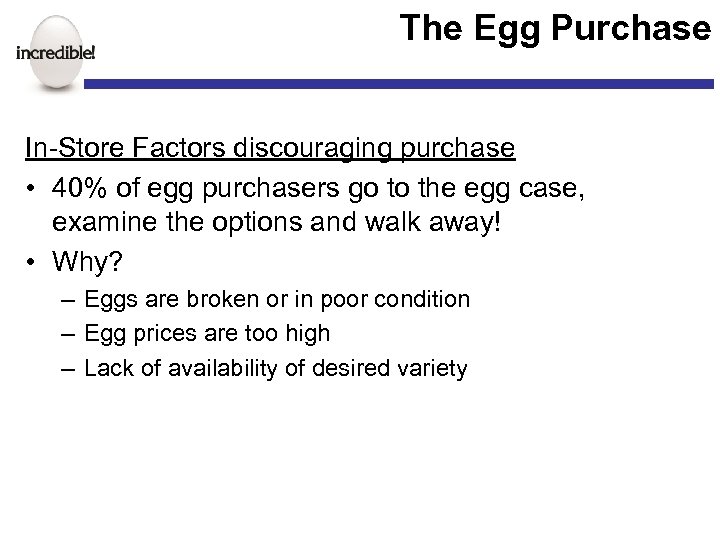 incredible!

The Egg Purchase

In-Store Factors discouraging purchase

• 40% of egg purchasers go to the egg case, examine the options and walk away!
• Why?
 – Eggs are broken or in poor condition
 – Egg prices are too high
 – Lack of availability of desired variety